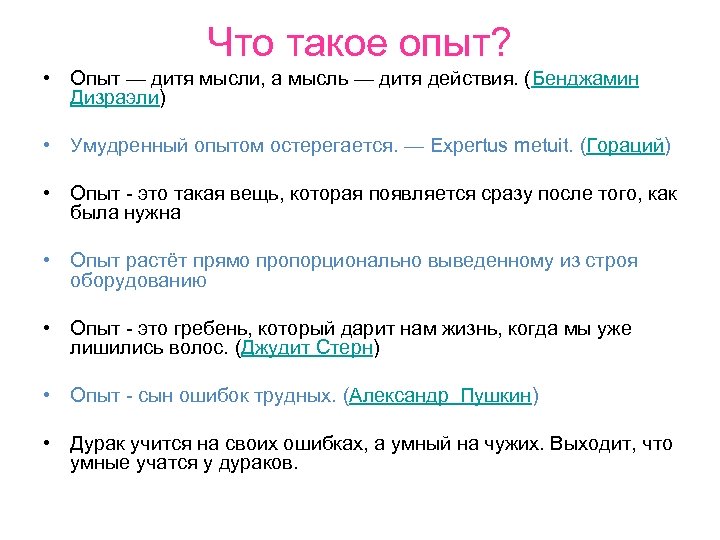 Что такое опыт?

• Опыт — дитя мысли, а мысль — дитя действия. (Бенджамин Дизраэли)

• Умудренный опытом остерегается. — Expertus metuit. (Гораций)

• Опыт - это такая вещь, которая появляется сразу после того, как была нужна

• Опыт растёт прямо пропорционально выведенному из строя оборудованию

• Опыт - это гребень, который дарит нам жизнь, когда мы уже лишились волос. (Джудит Стерн)

• Опыт - сын ошибок трудных. (Александр Пушкин)

• Дурак учится на своих ошибках, а умный на чужих. Выходит, что умные учатся у дураков.